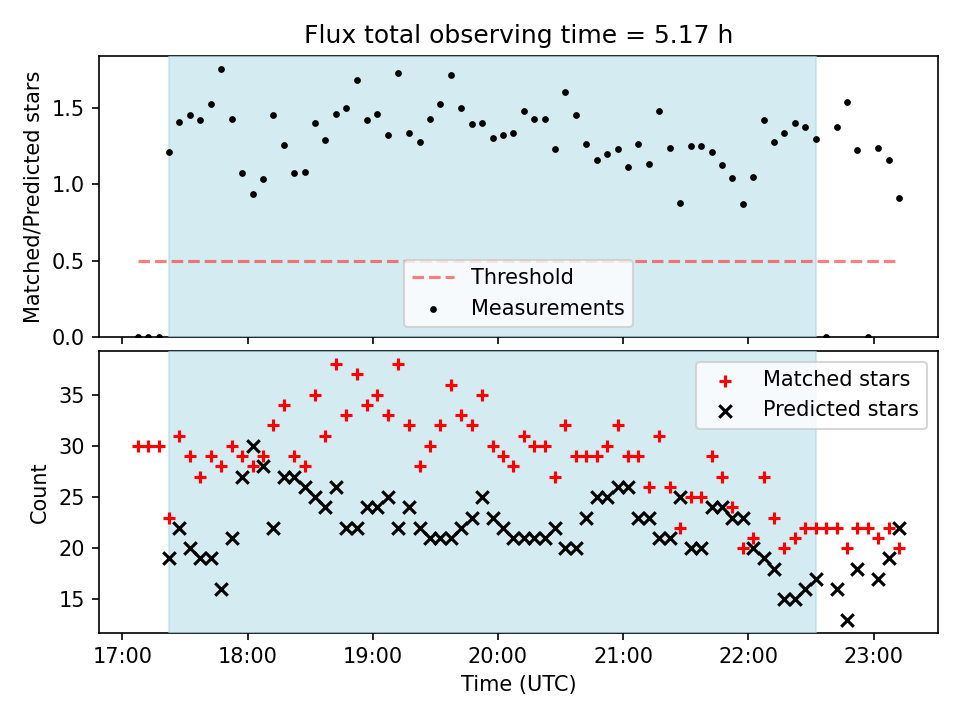 Flux total observing time = 5.17 h

Matched/Predicted stars

1.5
1.0
0.5
0.0

Threshold
Measurements

Count

35
30
25
20
15

Matched stars
Predicted stars

17:00
18:00
19:00
20:00
21:00
22:00
23:00

Time (UTC)